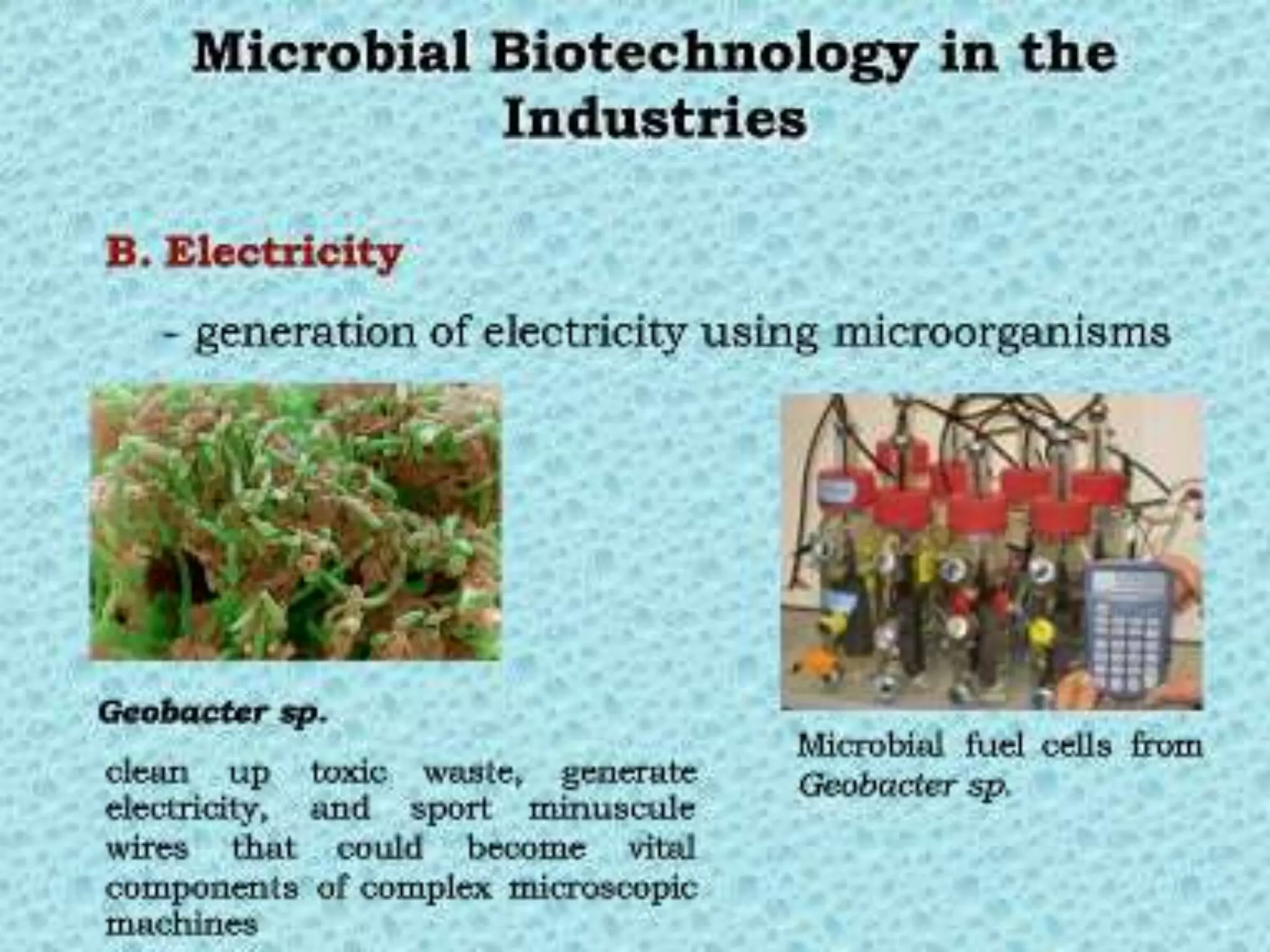 Microbial Biotechnology in the Industries

B. Electricity

- generation of electricity using microorganisms

Geobacter sp.

clean up toxic waste, generate electricity, and sport minuscule wires that could become vital components of complex microscopic machines

Microbial fuel cells from Geobacter sp.